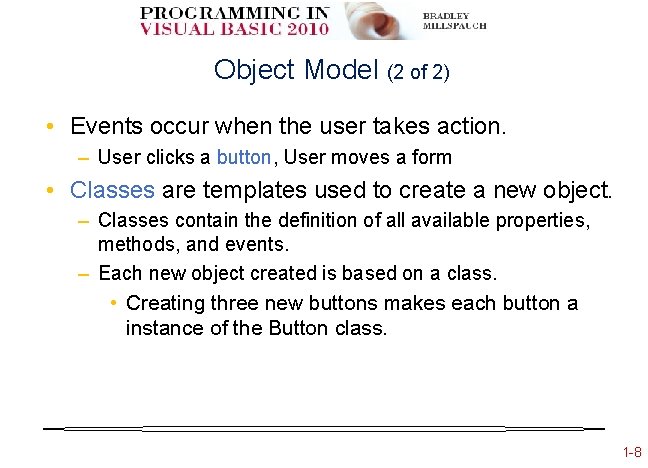 PROGRAMMING IN VISUAL BASIC 2010

BRADLEY MILLSPAUGH

Object Model (2 of 2)

• Events occur when the user takes action.
 – User clicks a button, User moves a form

• Classes are templates used to create a new object.
 – Classes contain the definition of all available properties, methods, and events.
 – Each new object created is based on a class.
  • Creating three new buttons makes each button a instance of the Button class.

1-8